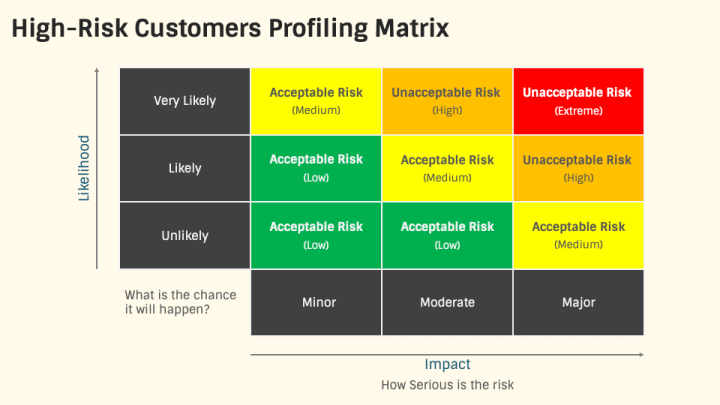 High-Risk Customers Profiling Matrix

Likelihood

| Very Likely | Acceptable Risk (Medium) | Unacceptable Risk (High) | Unacceptable Risk (Extreme) |
|---|---|---|---|
| Likely | Acceptable Risk (Low) | Acceptable Risk (Medium) | Unacceptable Risk (High) |
| Unlikely | Acceptable Risk (Low) | Acceptable Risk (Low) | Acceptable Risk (Medium) |
| What is the chance it will happen? | Minor | Moderate | Major |

Impact

How Serious is the risk